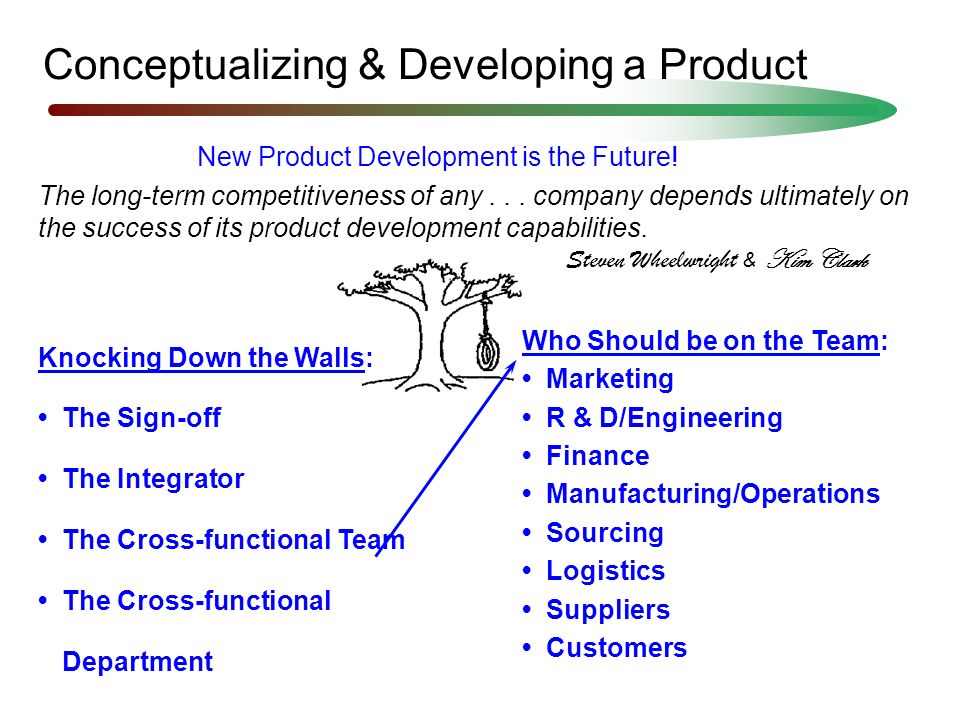 Conceptualizing & Developing a Product

New Product Development is the Future!

The long-term competitiveness of any . . . company depends ultimately on the success of its product development capabilities.

Steven Wheelwright & Kim Clark

Knocking Down the Walls:

• The Sign-off

• The Integrator

• The Cross-functional Team

• The Cross-functional Department

Who Should be on the Team:

• Marketing
• R & D/Engineering
• Finance
• Manufacturing/Operations
• Sourcing
• Logistics
• Suppliers
• Customers